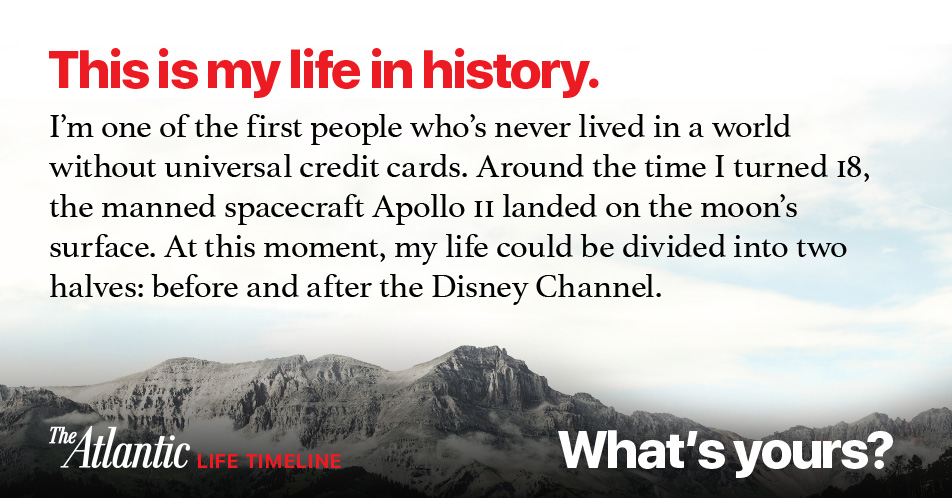 This is my life in history.

I'm one of the first people who's never lived in a world without universal credit cards. Around the time I turned 18, the manned spacecraft Apollo 11 landed on the moon's surface. At this moment, my life could be divided into two halves: before and after the Disney Channel.

The Atlantic LIFE TIMELINE

What's yours?